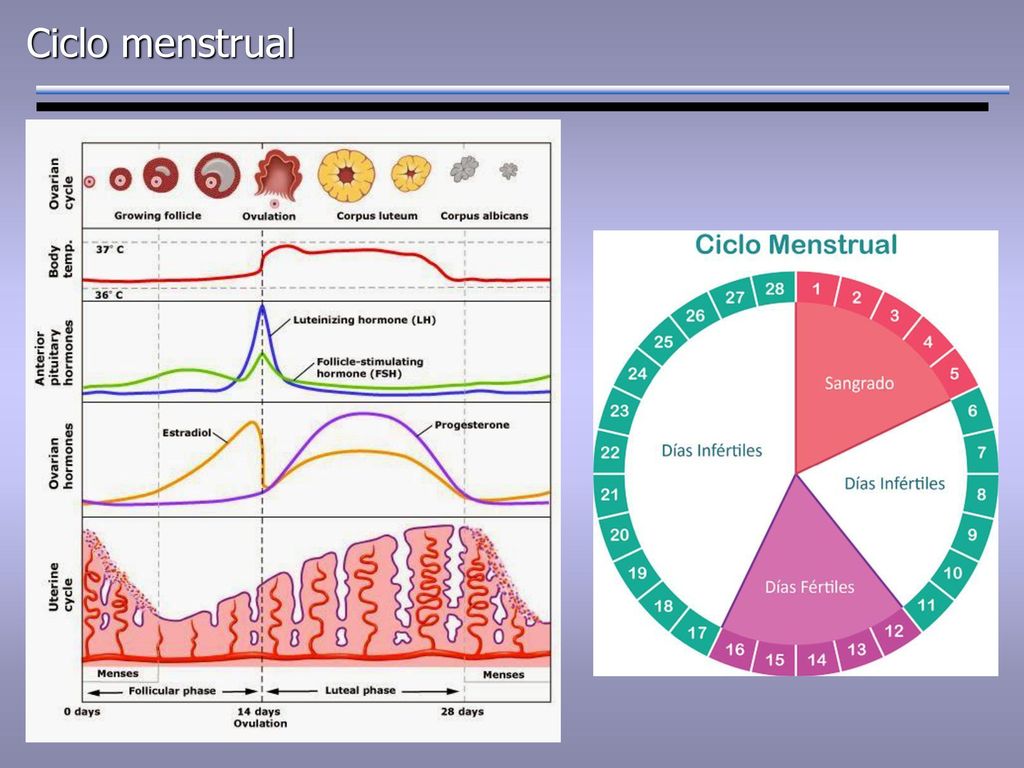 Ciclo menstrual

Ovarian cycle

Growing follicle

Ovulation

Corpus luteum

Corpus albicans

Body temp.

37° C

36° C

Anterior pituitary hormones

Luteinizing hormone (LH)

Follicle-stimulating hormone (FSH)

Ovarian hormones

Estradiol

Progesterone

Uterine cycle

Menses

Menses

Follicular phase

Luteal phase

0 days

14 days
Ovulation

28 days

Ciclo Menstrual

1 2 3 4 5 6 7 8 9 10 11 12 13 14 15 16 17 18 19 20 21 22 23 24 25 26 27 28

Sangrado

Días Infértiles

Días Infértiles

Días Fértiles